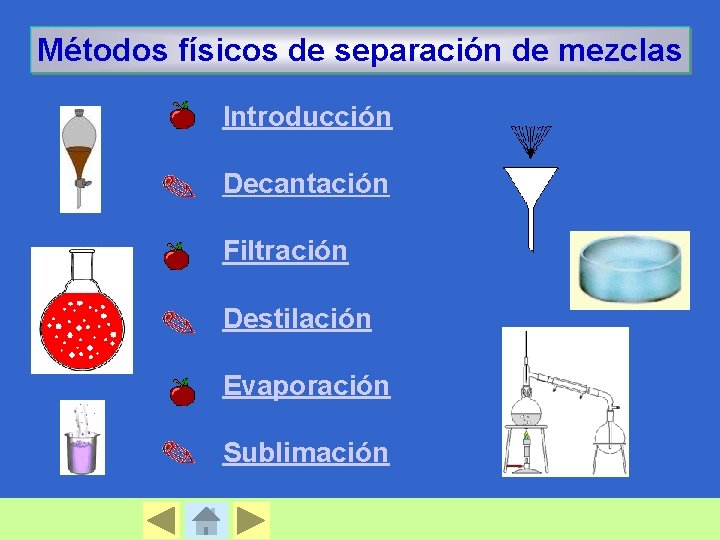 Métodos físicos de separación de mezclas

Introducción

Decantación

Filtración

Destilación

Evaporación

Sublimación